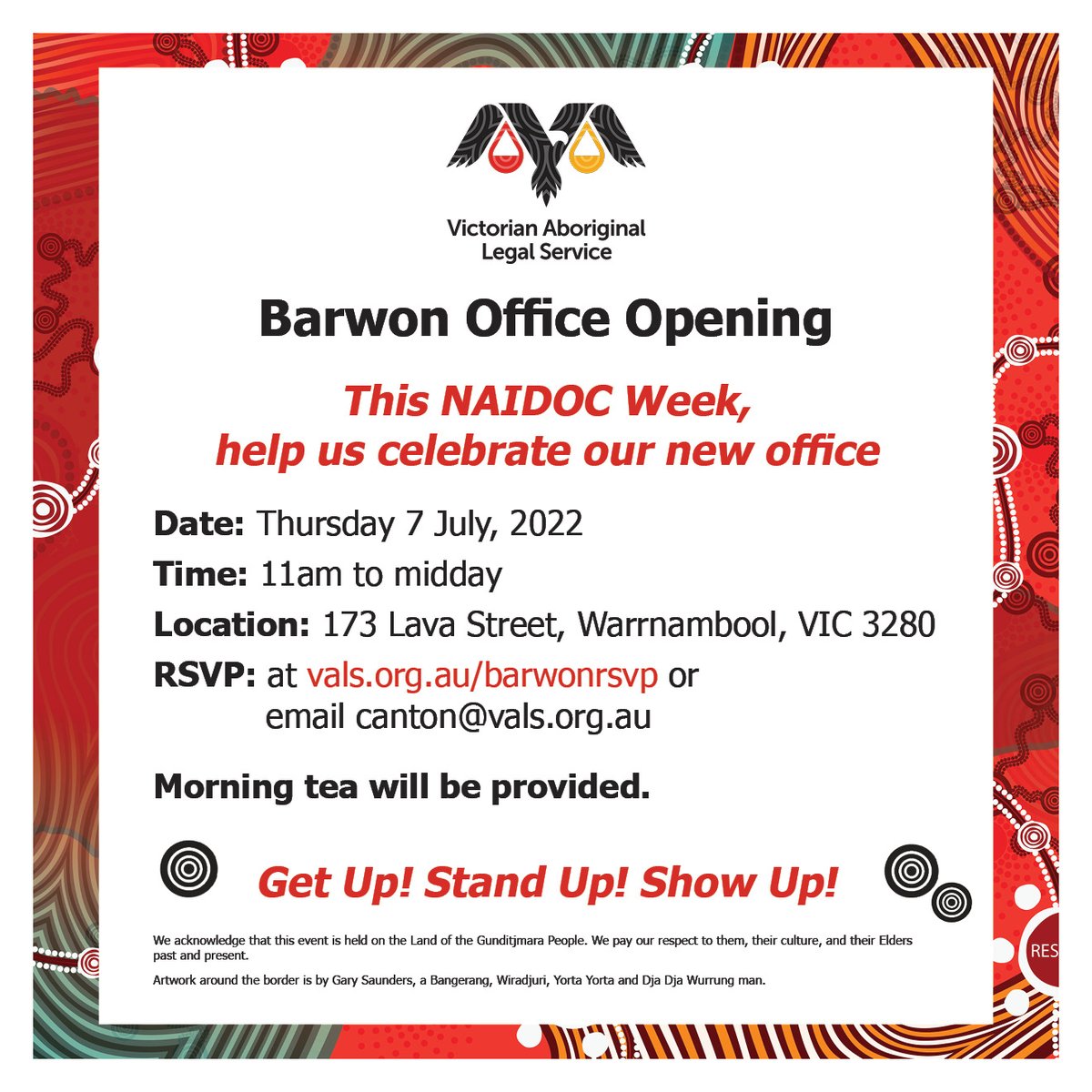 Victorian Aboriginal Legal Service

Barwon Office Opening

This NAIDOC Week, help us celebrate our new office

Date: Thursday 7 July, 2022

Time: 11am to midday

Location: 173 Lava Street, Warrnambool, VIC 3280

RSVP: at vals.org.au/barwonrsvp or email canton@vals.org.au

Morning tea will be provided.

Get Up! Stand Up! Show Up!

We acknowledge that this event is held on the Land of the Gunditjmara People. We pay our respect to them, their culture, and their Elders past and present.

Artwork around the border is by Gary Saunders, a Bangerang, Wiradjuri, Yorta Yorta and Dja Dja Wurrung man.

RES